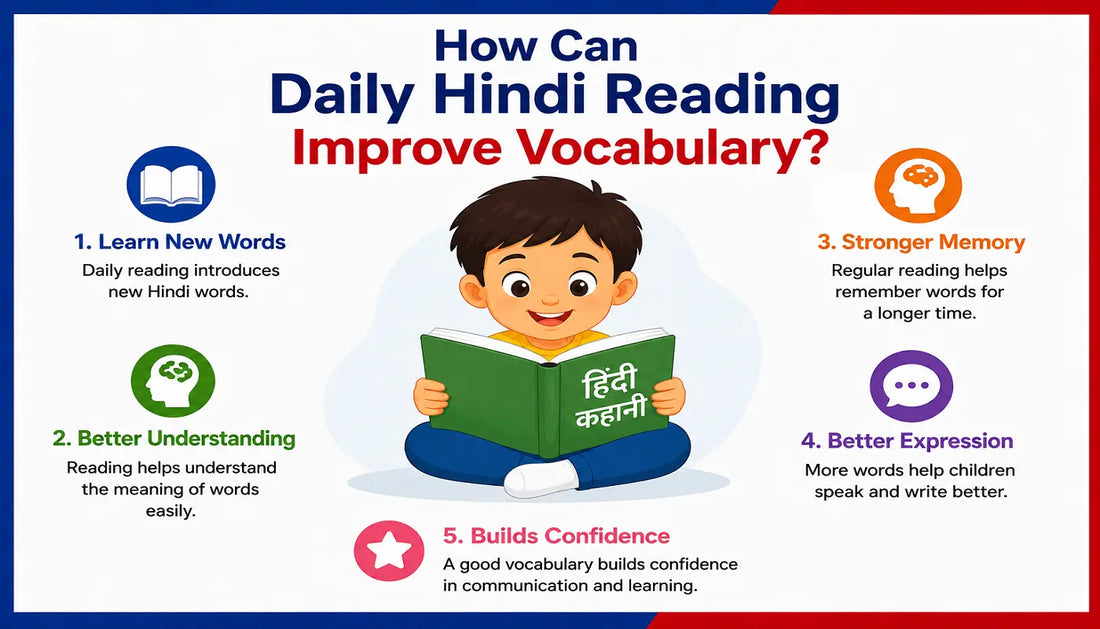 How Can
Daily Hindi Reading
Improve Vocabulary?

1. Learn New Words
Daily reading introduces new Hindi words.

2. Better Understanding
Reading helps understand the meaning of words easily.

हिंदी
कहानी

3. Stronger Memory
Regular reading helps remember words for a longer time.

4. Better Expression
More words help children speak and write better.

5. Builds Confidence
A good vocabulary builds confidence in communication and learning.